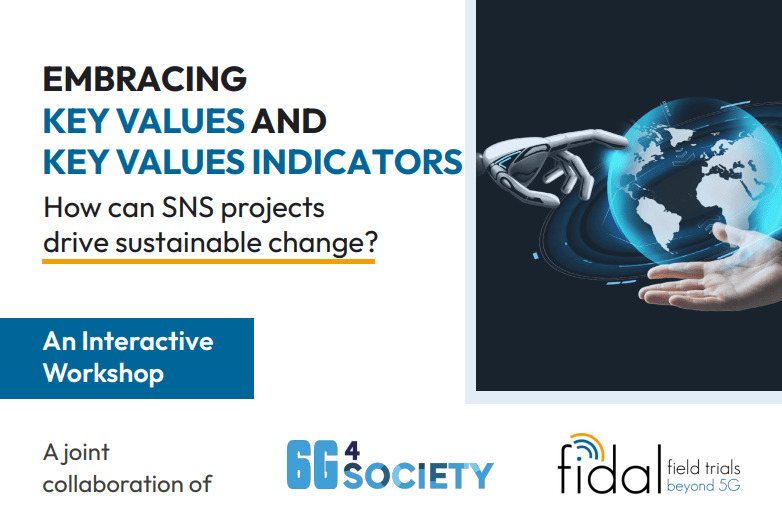 EMBRACING
KEY VALUES AND
KEY VALUES INDICATORS
How can SNS projects drive sustainable change?

An Interactive Workshop

A joint collaboration of

6G 4 SOCIETY

fidal field trials beyond 5G